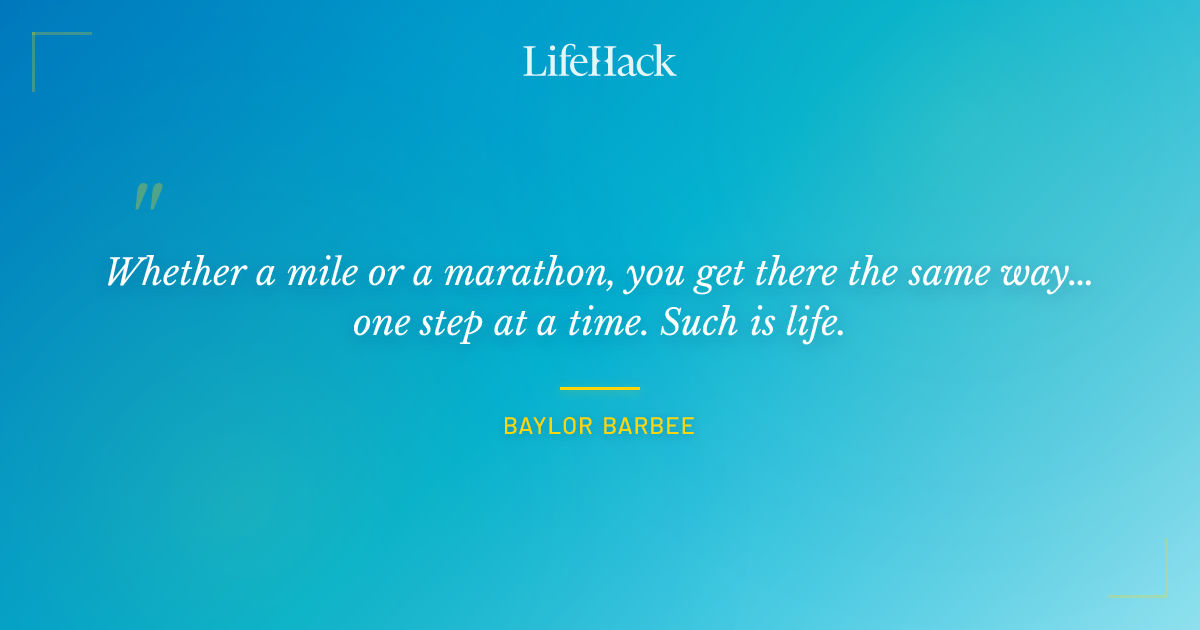 LifeHack

"

Whether a mile or a marathon, you get there the same way... one step at a time. Such is life.

BAYLOR BARBEE